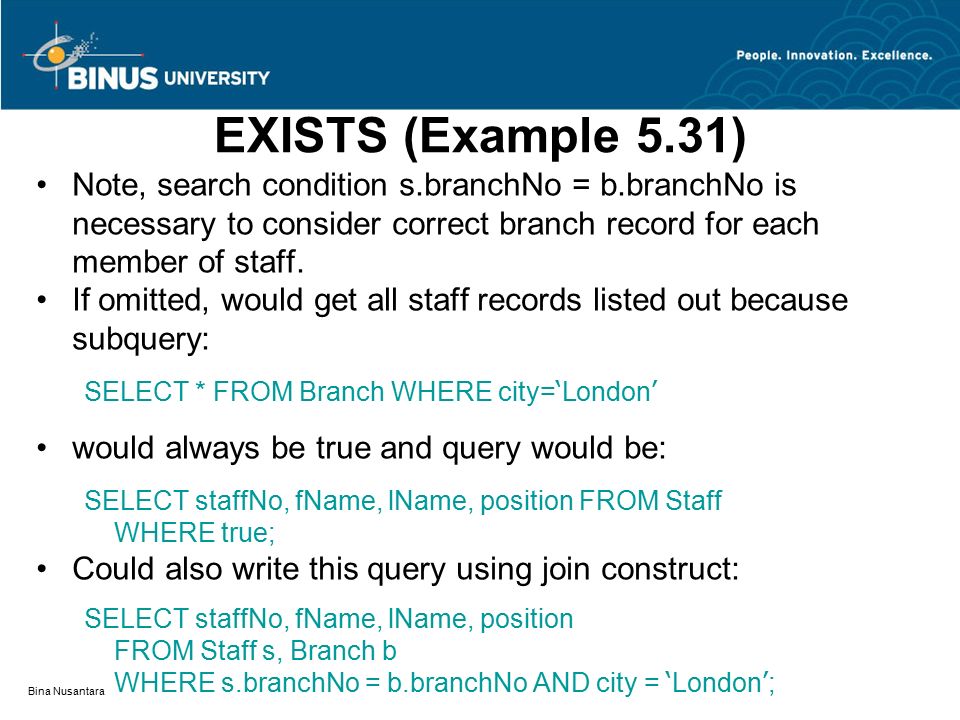 BINUS UNIVERSITY

People. Innovation. Excellence.

EXISTS (Example 5.31)

• Note, search condition s.branchNo = b.branchNo is necessary to consider correct branch record for each member of staff.

• If omitted, would get all staff records listed out because subquery:

SELECT * FROM Branch WHERE city=‛London′

• would always be true and query would be:

SELECT staffNo, fName, lName, position FROM Staff
WHERE true;

• Could also write this query using join construct:

SELECT staffNo, fName, lName, position
FROM Staff s, Branch b
WHERE s.branchNo = b.branchNo AND city = ‛London′;

Bina Nusantara